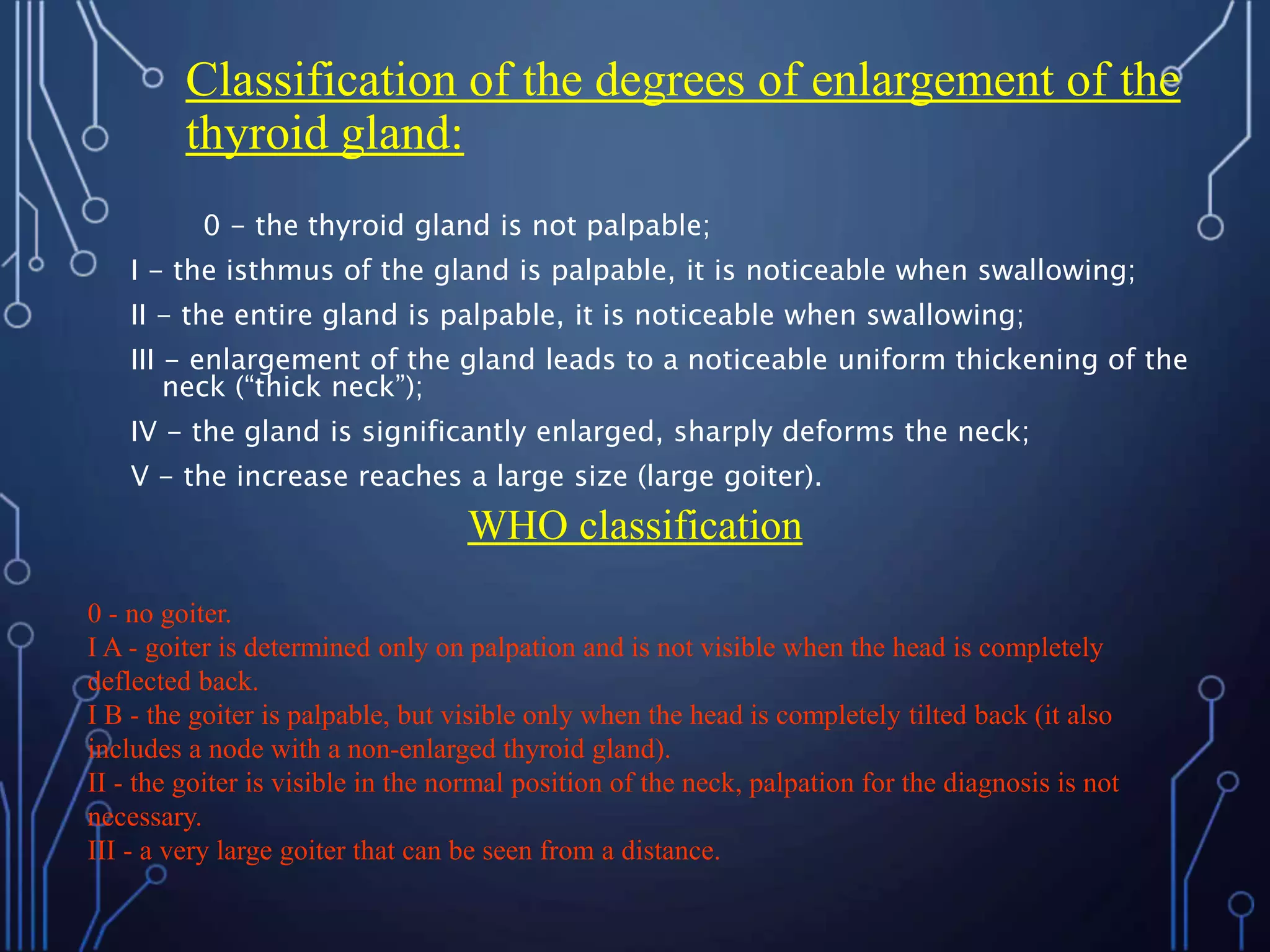 Classification of the degrees of enlargement of the thyroid gland:

0 – the thyroid gland is not palpable;

I – the isthmus of the gland is palpable, it is noticeable when swallowing;

II – the entire gland is palpable, it is noticeable when swallowing;

III – enlargement of the gland leads to a noticeable uniform thickening of the neck (“thick neck”);

IV – the gland is significantly enlarged, sharply deforms the neck;

V – the increase reaches a large size (large goiter).

WHO classification

0 - no goiter.
I A - goiter is determined only on palpation and is not visible when the head is completely deflected back.
I B - the goiter is palpable, but visible only when the head is completely tilted back (it also includes a node with a non-enlarged thyroid gland).
II - the goiter is visible in the normal position of the neck, palpation for the diagnosis is not necessary.
III - a very large goiter that can be seen from a distance.